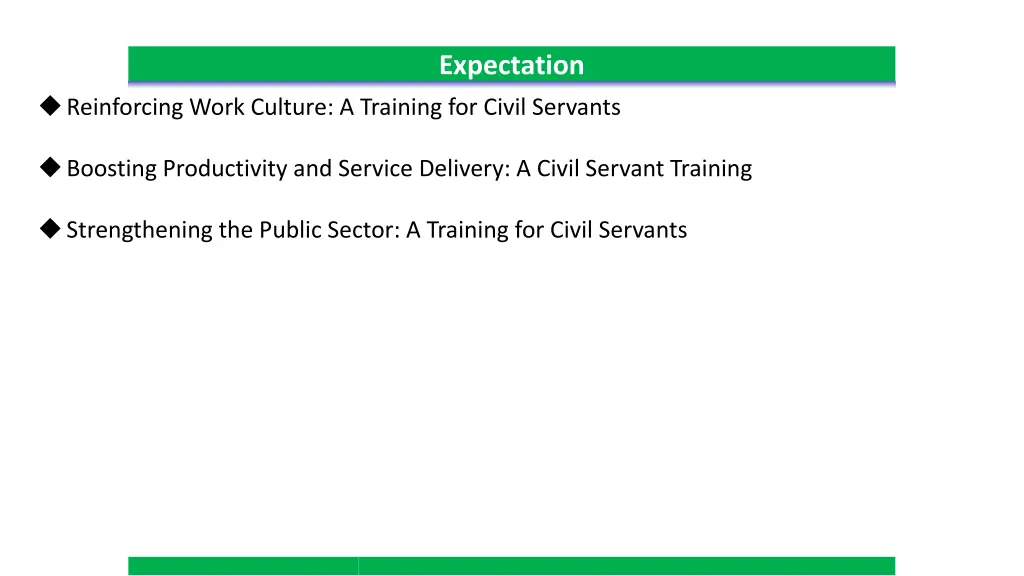 Expectation

◆ Reinforcing Work Culture: A Training for Civil Servants

◆ Boosting Productivity and Service Delivery: A Civil Servant Training

◆ Strengthening the Public Sector: A Training for Civil Servants